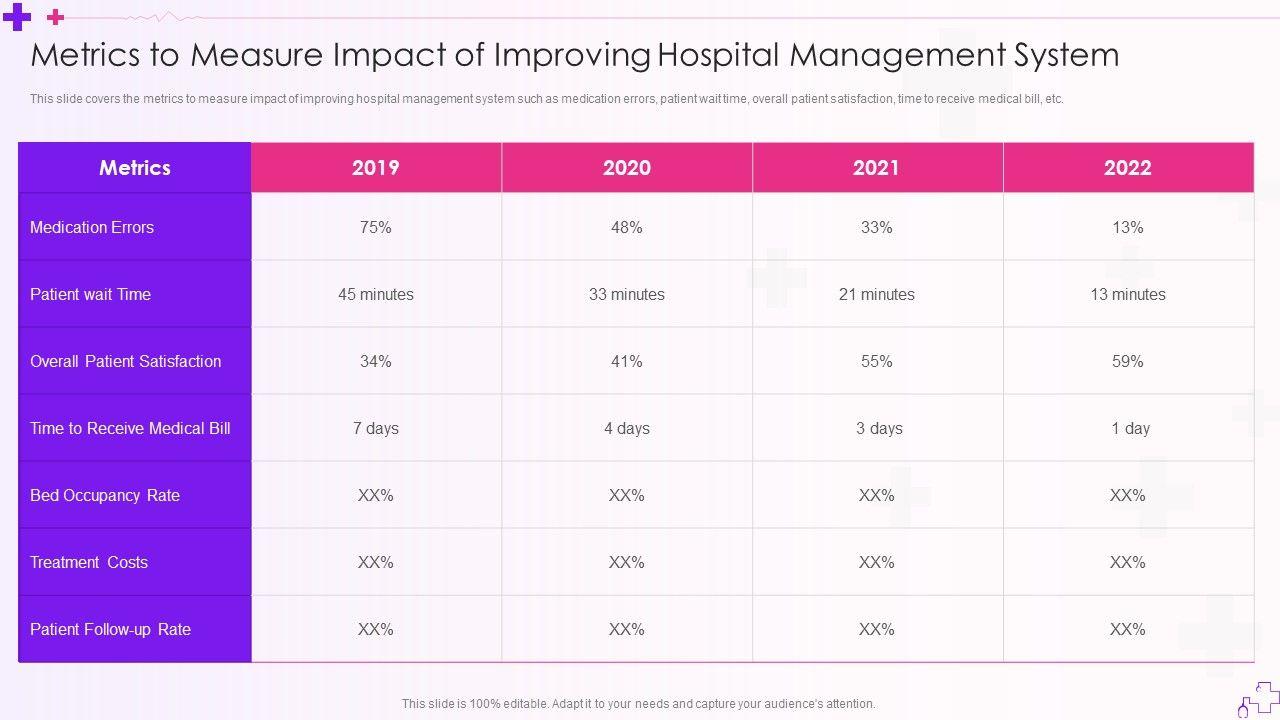 Metrics to Measure Impact of Improving Hospital Management System

This slide covers the metrics to measure impact of improving hospital management system such as medication errors, patient wait time, overall patient satisfaction, time to receive medical bill, etc.

| Metrics | 2019 | 2020 | 2021 | 2022 |
|---|---|---|---|---|
| Medication Errors | 75% | 48% | 33% | 13% |
| Patient wait Time | 45 minutes | 33 minutes | 21 minutes | 13 minutes |
| Overall Patient Satisfaction | 34% | 41% | 55% | 59% |
| Time to Receive Medical Bill | 7 days | 4 days | 3 days | 1 day |
| Bed Occupancy Rate | XX% | XX% | XX% | XX% |
| Treatment Costs | XX% | XX% | XX% | XX% |
| Patient Follow-up Rate | XX% | XX% | XX% | XX% |

This slide is 100% editable. Adapt it to your needs and capture your audience's attention.